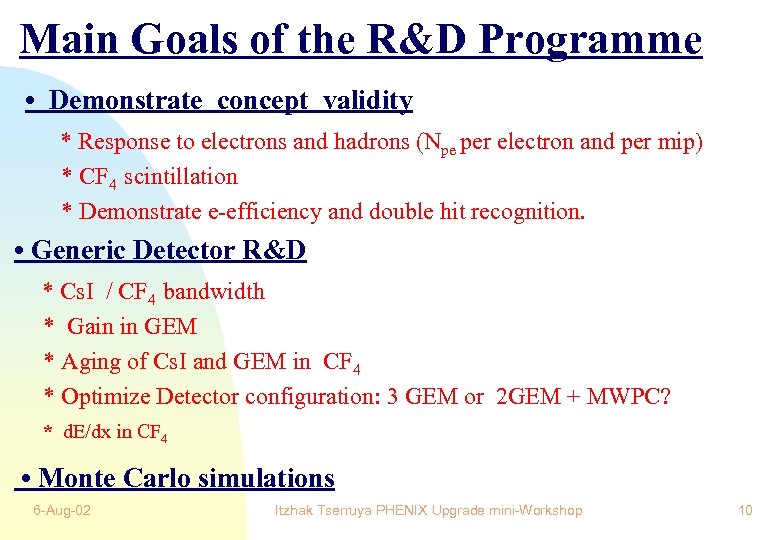 Main Goals of the R&D Programme

• Demonstrate concept validity

* Response to electrons and hadrons ($N_{pe}$ per electron and per mip)

* $CF_4$ scintillation

* Demonstrate e-efficiency and double hit recognition.

• Generic Detector R&D

* CsI / $CF_4$ bandwidth

* Gain in GEM

* Aging of CsI and GEM in $CF_4$

* Optimize Detector configuration: 3 GEM or 2GEM + MWPC?

* dE/dx in $CF_4$

• Monte Carlo simulations

6-Aug-02

Itzhak Tserruya PHENIX Upgrade mini-Workshop

10